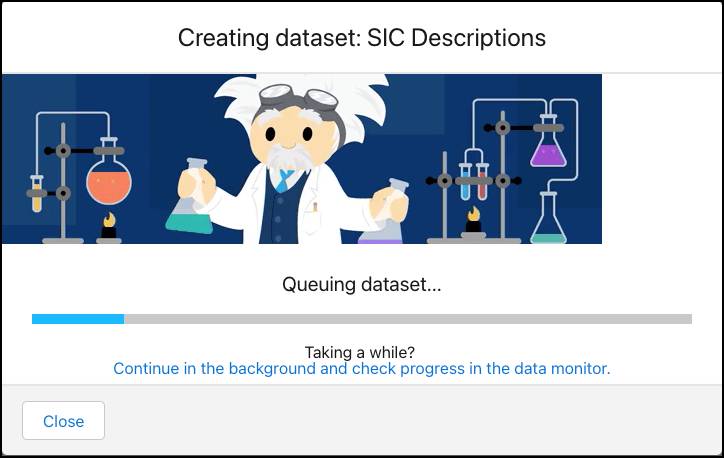 Creating dataset: SIC Descriptions

Queuing dataset...

Taking a while?
Continue in the background and check progress in the data monitor.

Close